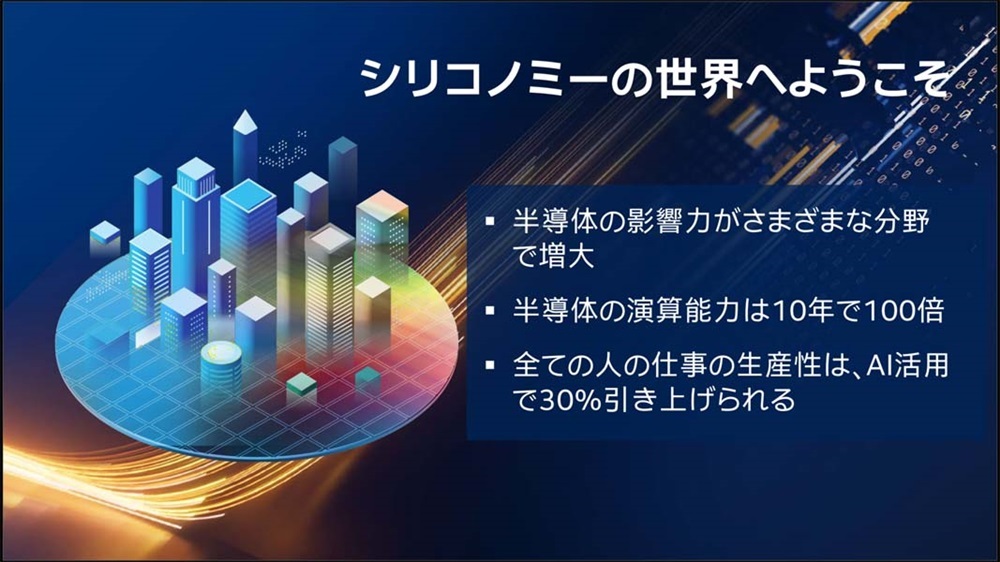 シリコノミーの世界へようこそ

▪ 半導体の影響力がさまざまな分野で増大

▪ 半導体の演算能力は10年で100倍

▪ 全ての人の仕事の生産性は、AI活用で30%引き上げられる